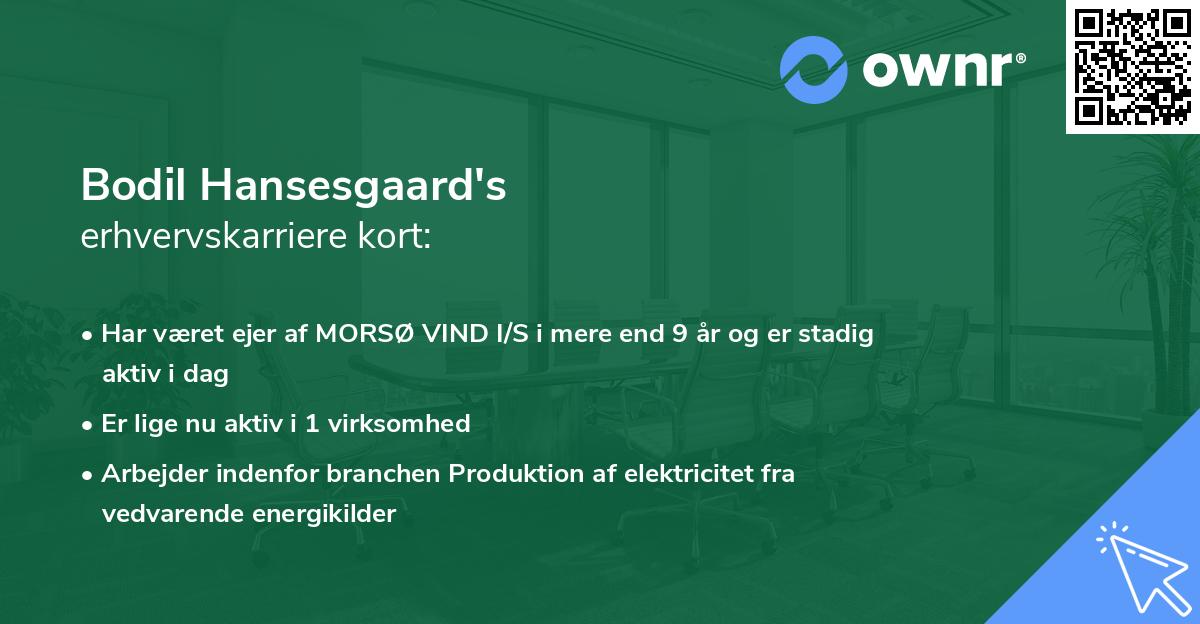 ownr®

Bodil Hansesgaard's
erhvervskarriere kort:

• Har været ejer af MORSØ VIND I/S i mere end 9 år og er stadig aktiv i dag
• Er lige nu aktiv i 1 virksomhed
• Arbejder indenfor branchen Produktion af elektricitet fra vedvarende energikilder